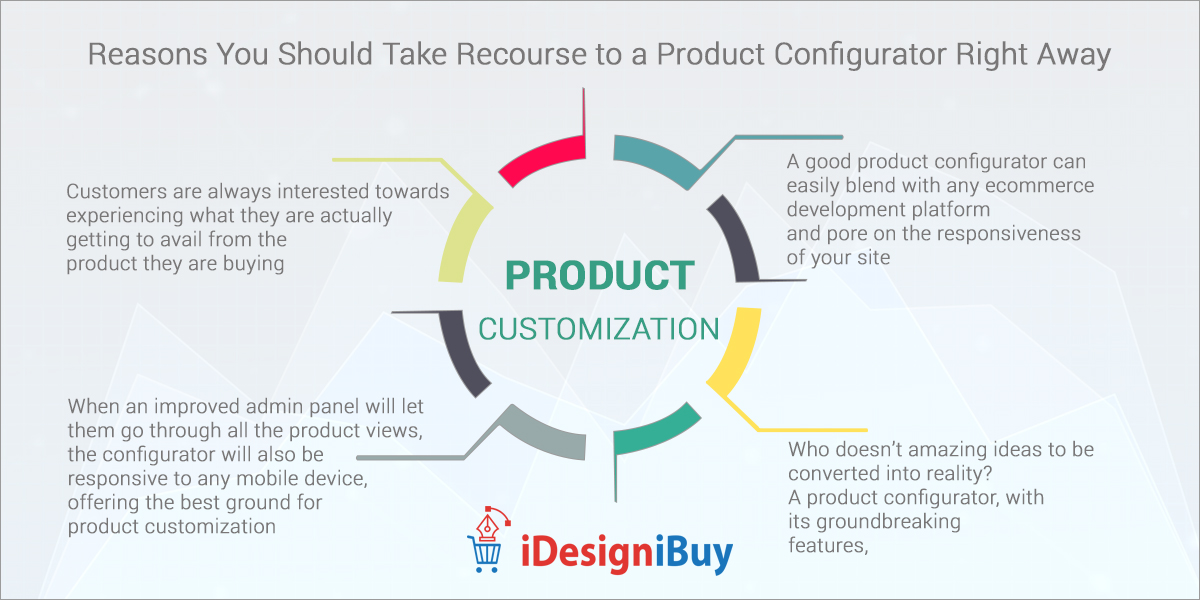 Reasons You Should Take Recourse to a Product Configurator Right Away

Customers are always interested towards experiencing what they are actually getting to avail from the product they are buying

A good product configurator can easily blend with any ecommerce development platform and pore on the responsiveness of your site

PRODUCT

CUSTOMIZATION

When an improved admin panel will let them go through all the product views, the configurator will also be responsive to any mobile device, offering the best ground for product customization

Who doesn't amazing ideas to be converted into reality? A product configurator, with its groundbreaking features,

iDesigniBuy